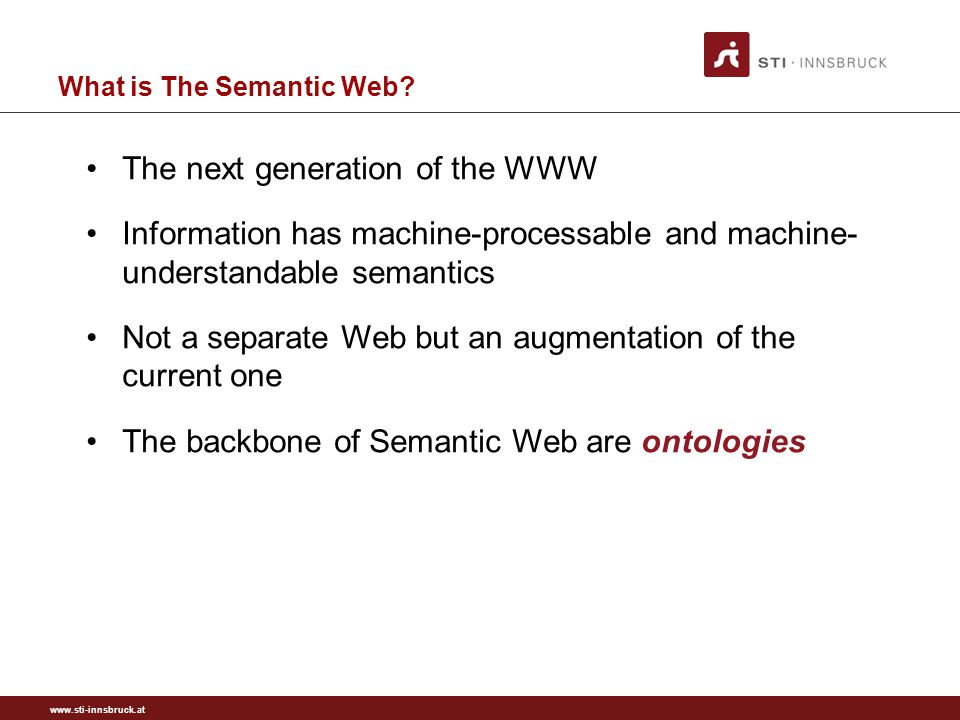 STI · INNSBRUCK

What is The Semantic Web?

• The next generation of the WWW

• Information has machine-processable and machine-understandable semantics

• Not a separate Web but an augmentation of the current one

• The backbone of Semantic Web are ontologies

www.sti-innsbruck.at